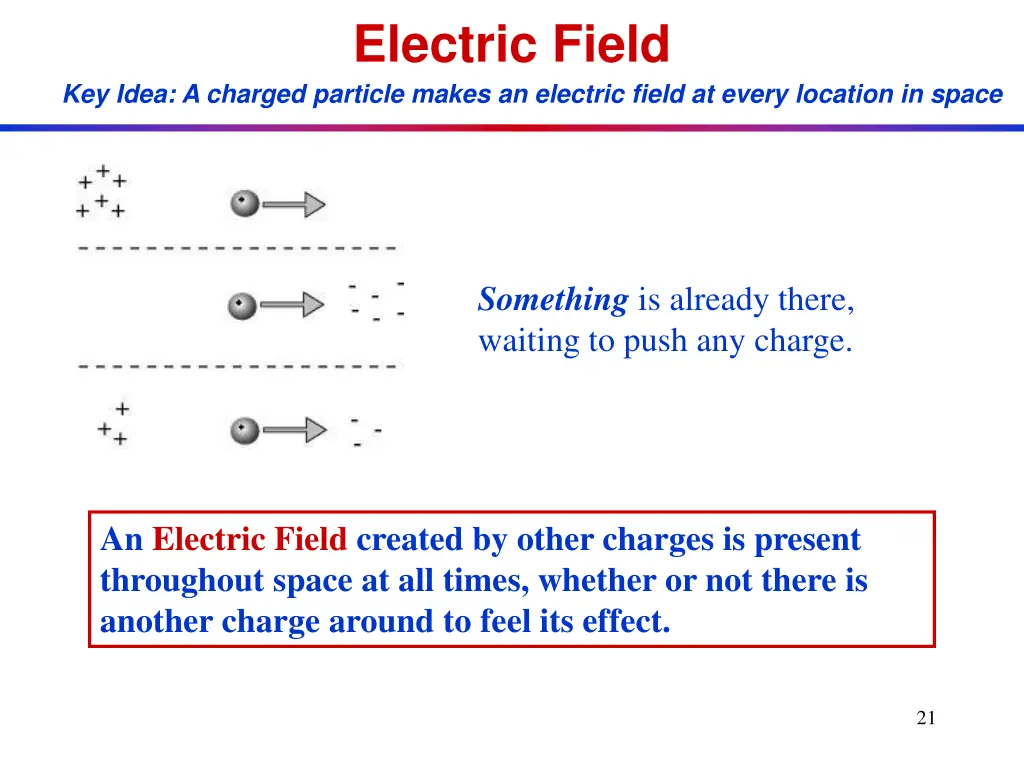 Electric Field

Key Idea: A charged particle makes an electric field at every location in space

+ + +
+ + +

- - -
- - -

+
+ +

- -
-

Something is already there, waiting to push any charge.

An Electric Field created by other charges is present throughout space at all times, whether or not there is another charge around to feel its effect.

21